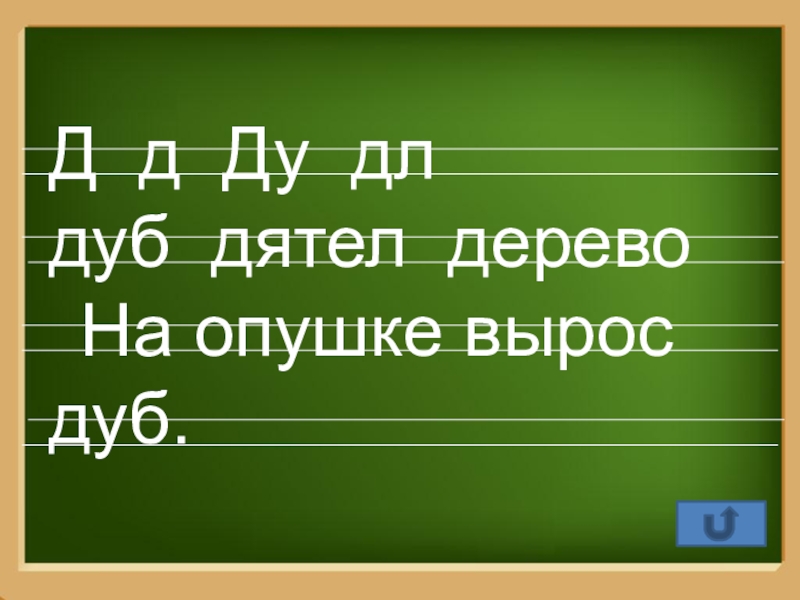 Д д Ду дл
дуб дятел дерево
На опушке вырос дуб.